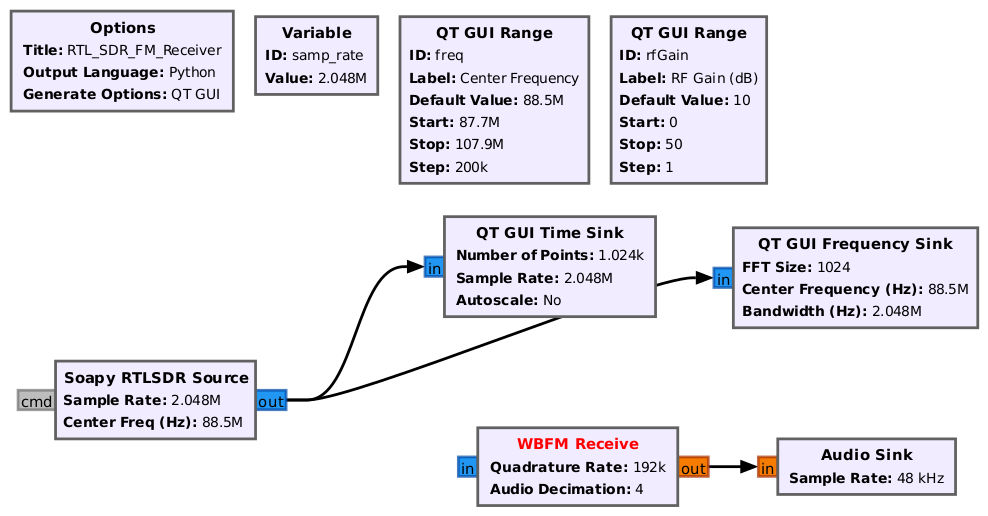 Options
Title: RTL_SDR_FM_Receiver
Output Language: Python
Generate Options: QT GUI

Variable
ID: samp_rate
Value: 2.048M

QT GUI Range
ID: freq
Label: Center Frequency
Default Value: 88.5M
Start: 87.7M
Stop: 107.9M
Step: 200k

QT GUI Range
ID: rfGain
Label: RF Gain (dB)
Default Value: 10
Start: 0
Stop: 50
Step: 1

in
QT GUI Time Sink
Number of Points: 1.024k
Sample Rate: 2.048M
Autoscale: No

in
QT GUI Frequency Sink
FFT Size: 1024
Center Frequency (Hz): 88.5M
Bandwidth (Hz): 2.048M

cmd
Soapy RTLSDR Source
Sample Rate: 2.048M
Center Freq (Hz): 88.5M
out

in
WBFM Receive
Quadrature Rate: 192k
Audio Decimation: 4
out

in
Audio Sink
Sample Rate: 48 kHz